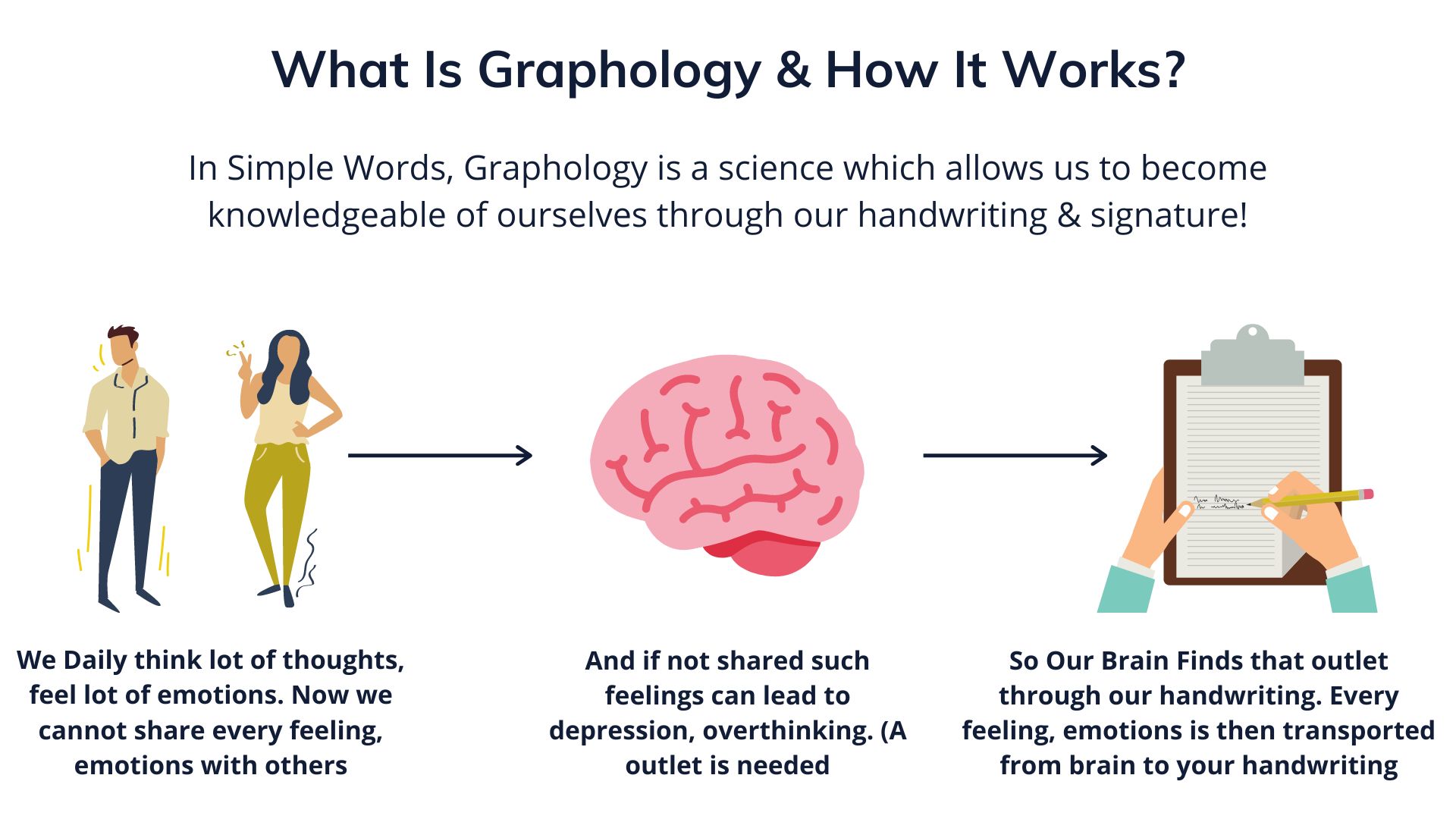 What Is Graphology & How It Works?

In Simple Words, Graphology is a science which allows us to become knowledgeable of ourselves through our handwriting & signature!

We Daily think lot of thoughts, feel lot of emotions. Now we cannot share every feeling, emotions with others

And if not shared such feelings can lead to depression, overthinking. (A outlet is needed

So Our Brain Finds that outlet through our handwriting. Every feeling, emotions is then transported from brain to your handwriting